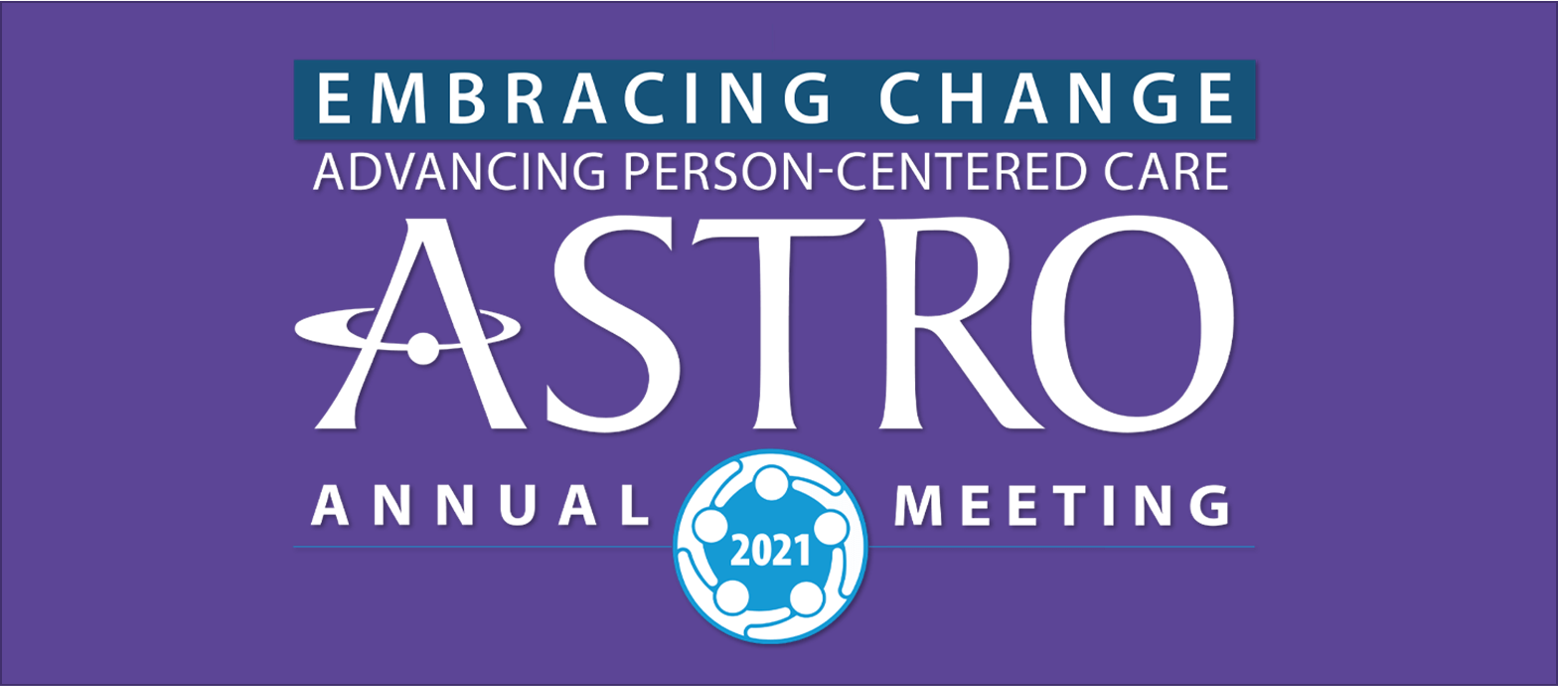 EMBRACING CHANGE
ADVANCING PERSON-CENTERED CARE
ASTRO
ANNUAL 2021 MEETING